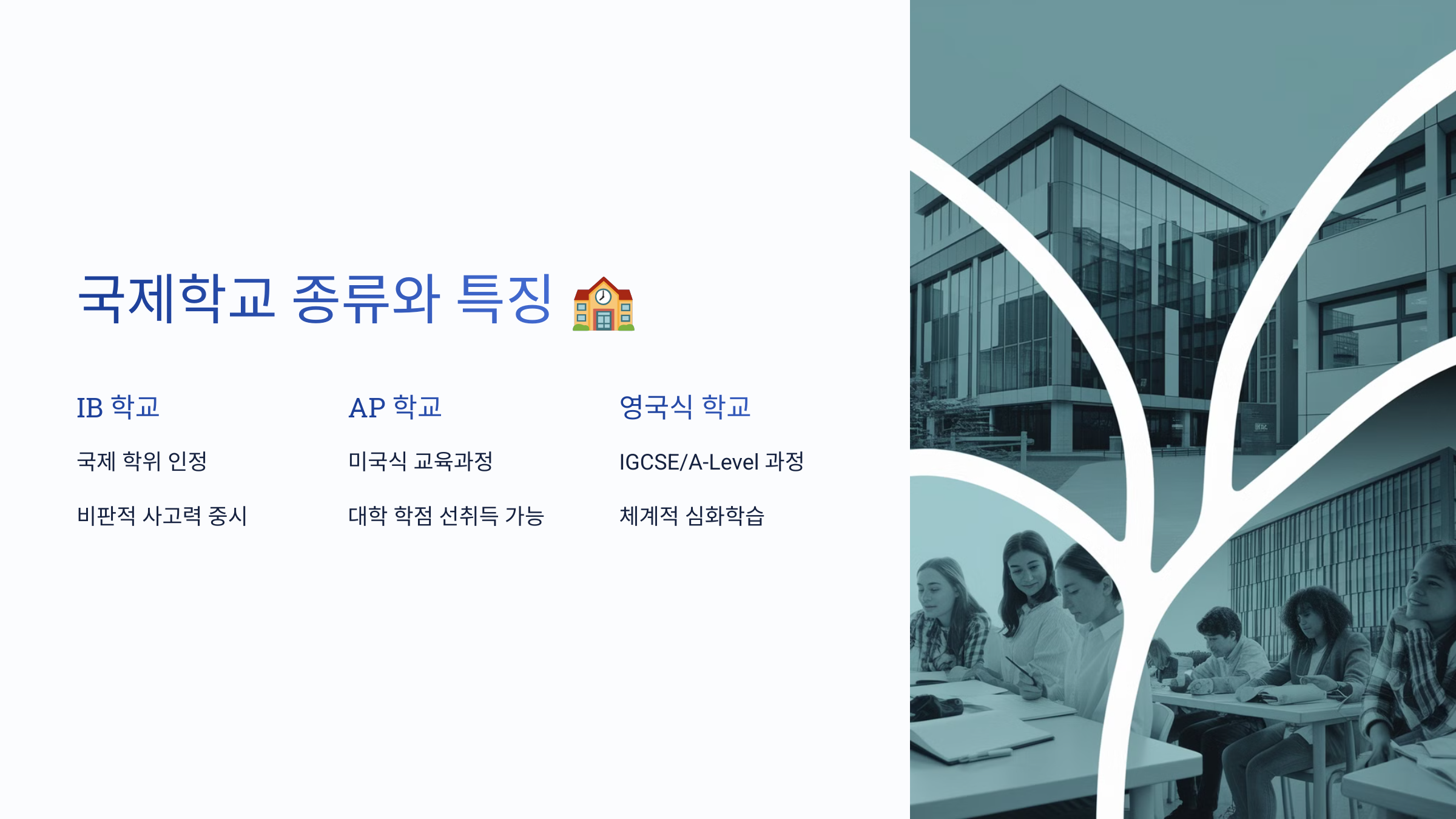 국제학교 종류와 특징 🏫

IB 학교

국제 학위 인정

비판적 사고력 중시

AP 학교

미국식 교육과정

대학 학점 선취득 가능

영국식 학교

IGCSE/A-Level 과정

체계적 심화학습